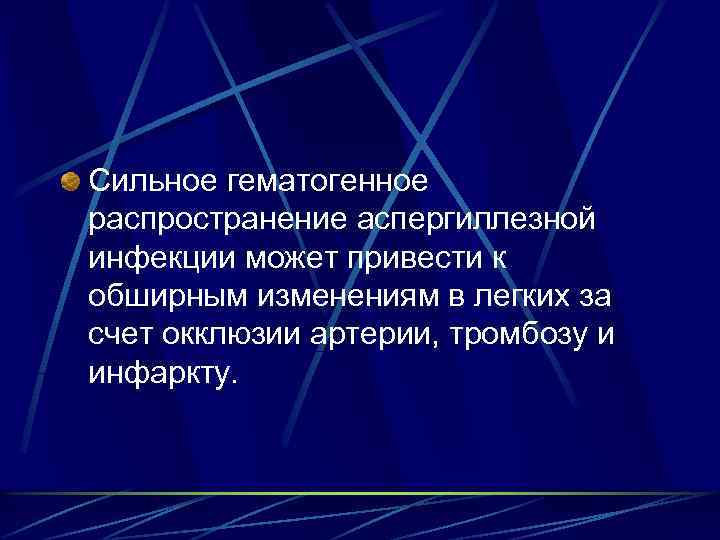 Сильное гематогенное распространение аспергиллезной инфекции может привести к обширным изменениям в легких за счет окклюзии артерии, тромбозу и инфаркту.